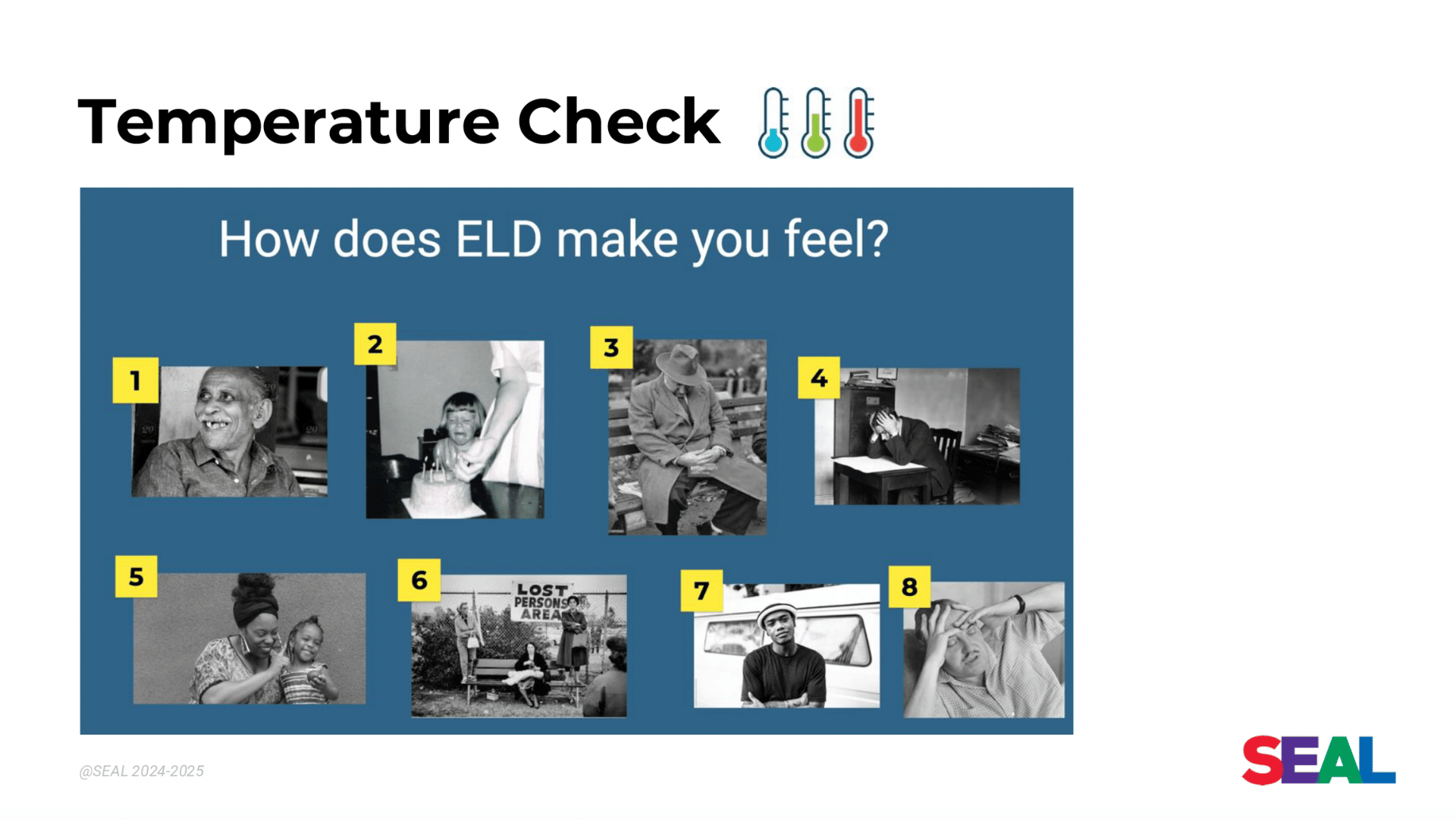 Temperature Check

How does ELD make you feel?

1

2

3

4

5

6

LOST PERSONS AREA

7

8

@SEAL 2024-2025

SEAL